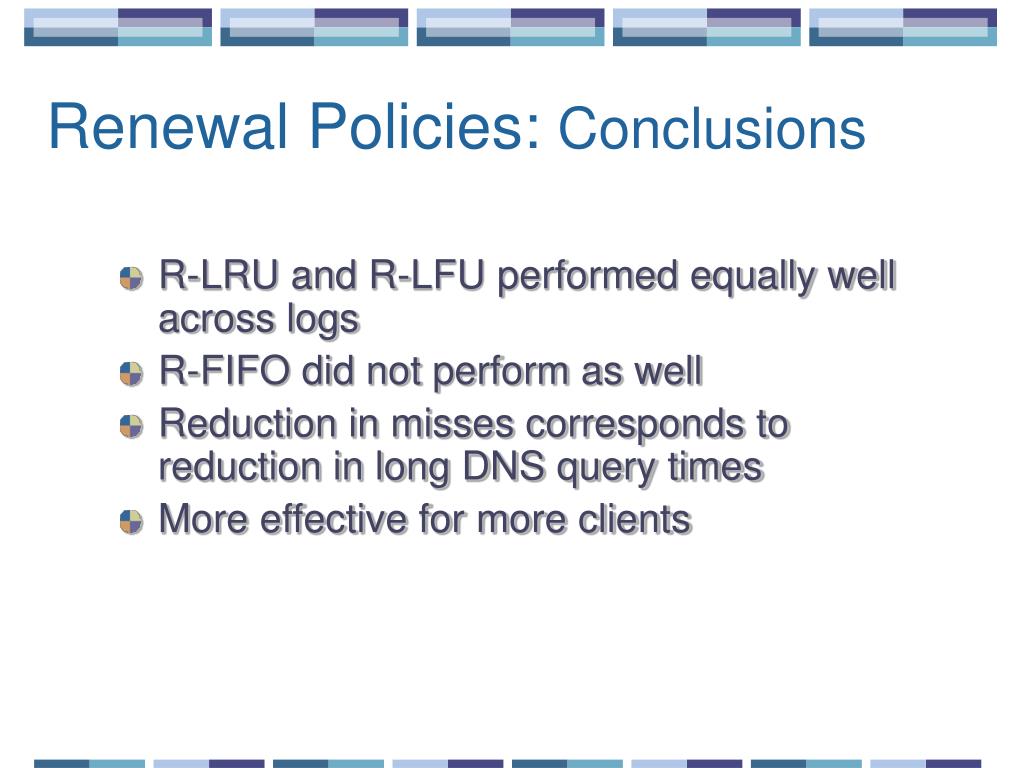 Renewal Policies: Conclusions

R-LRU and R-LFU performed equally well across logs

R-FIFO did not perform as well

Reduction in misses corresponds to reduction in long DNS query times

More effective for more clients